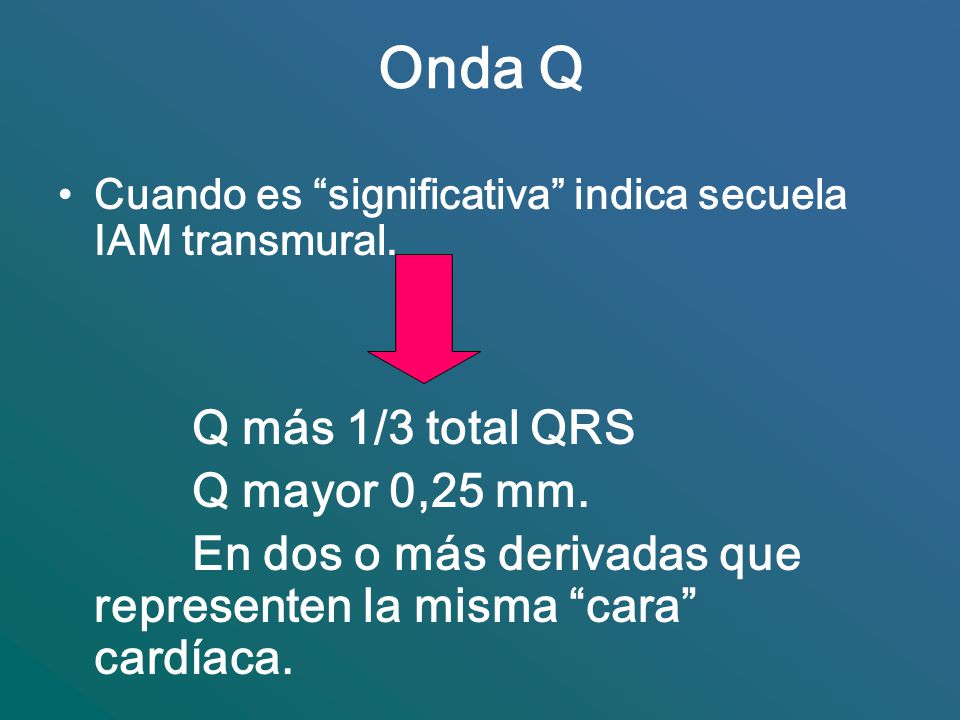 Onda Q

• Cuando es “significativa” indica secuela IAM transmural.

Q más 1/3 total QRS

Q mayor 0,25 mm.

En dos o más derivadas que representen la misma “cara” cardíaca.